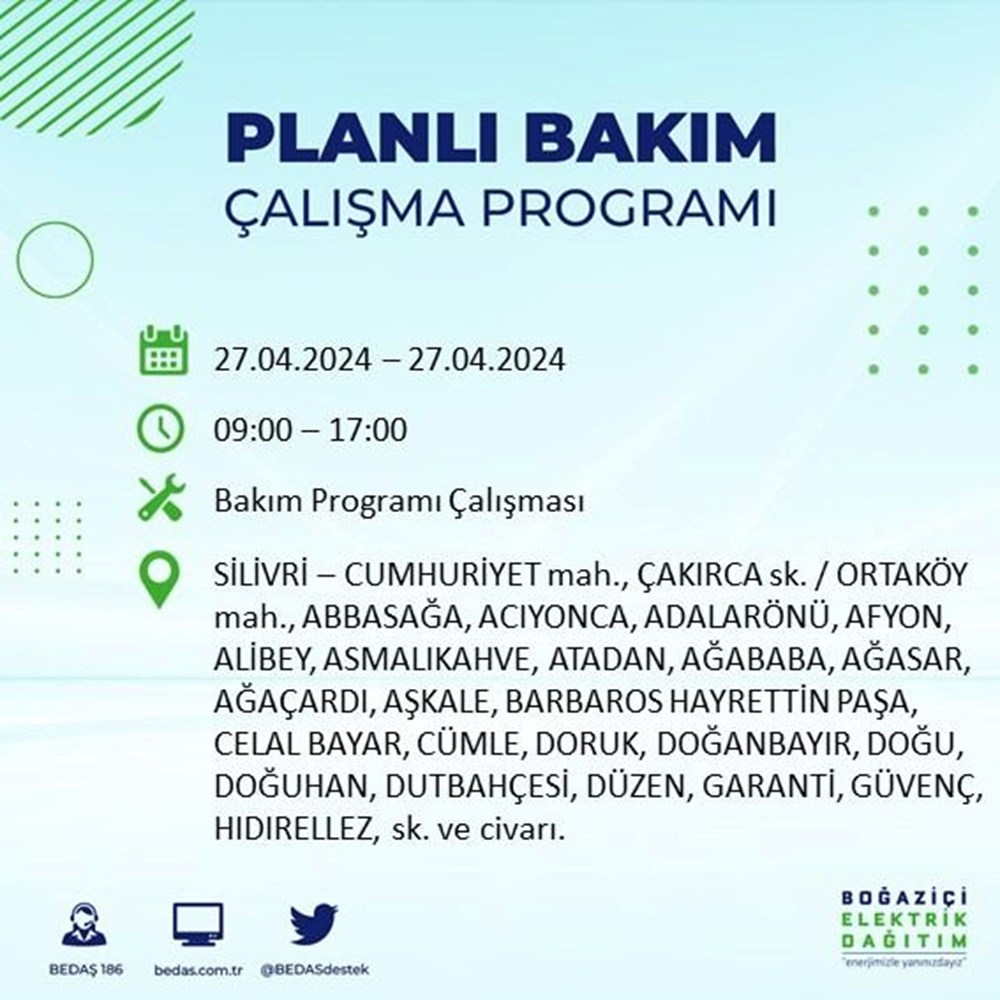 PLANLI BAKIM
ÇALIŞMA PROGRAMI

27.04.2024 – 27.04.2024

09:00 – 17:00

Bakım Programı Çalışması

SİLİVRİ – CUMHURİYET mah., ÇAKIRCA sk. / ORTAKÖY mah., ABBASAĞA, ACIYONCA, ADALARÖNÜ, AFYON, ALİBEY, ASMALIKAHVE, ATADAN, AĞABABA, AĞASAR, AĞAÇARDI, AŞKALE, BARBAROS HAYRETTİN PAŞA, CELAL BAYAR, CÜMLE, DORUK, DOĞANBAYIR, DOĞU, DOĞUHAN, DUTBAHÇESİ, DÜZEN, GARANTİ, GÜVENÇ, HIDIRELLEZ, sk. ve civarı.

BEDAŞ 186
bedas.com.tr
@BEDASdestek

BOĞAZİÇİ
ELEKTRİK
DAĞITIM
"enerjimizle yanınızdayız"